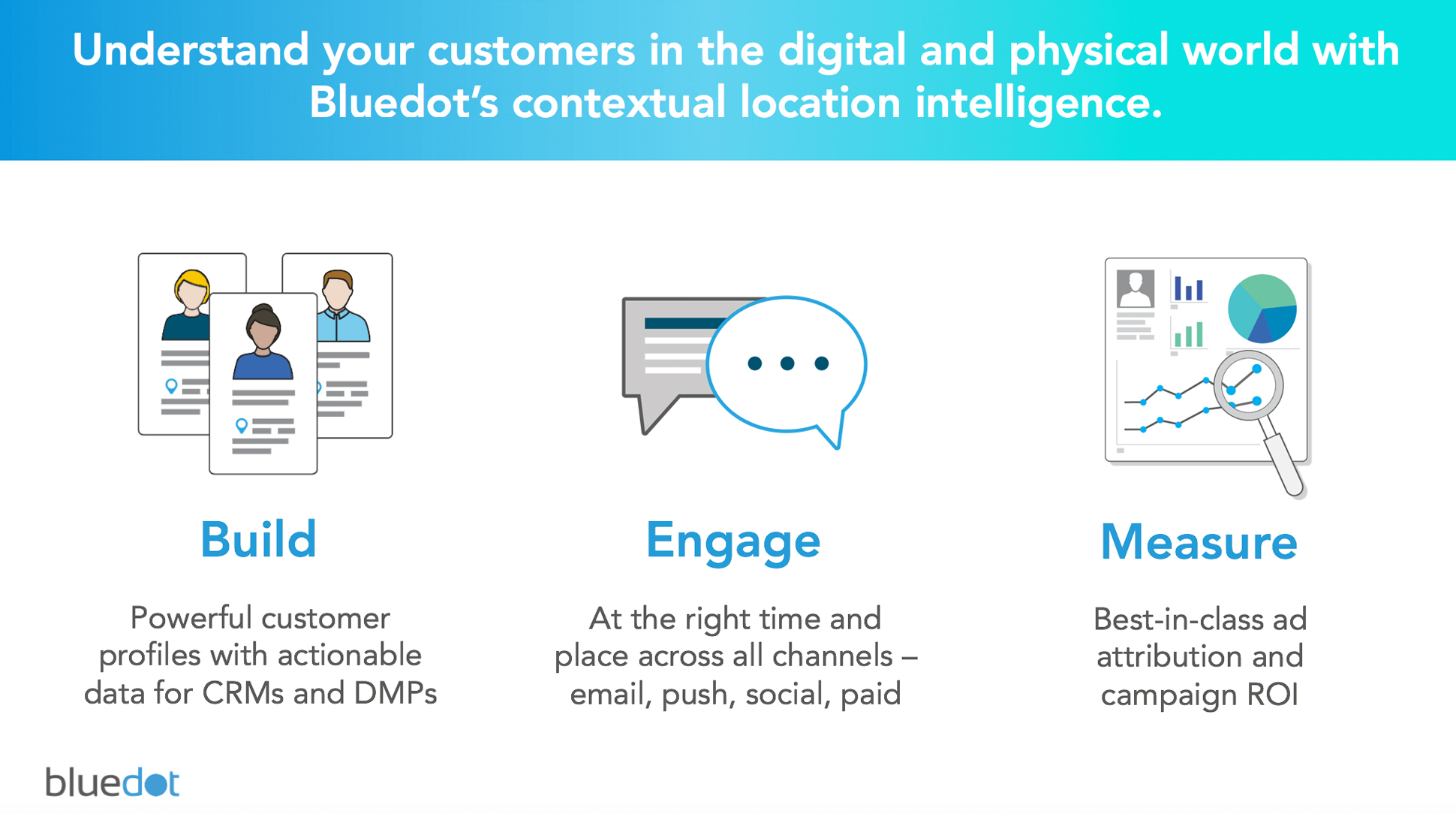 Understand your customers in the digital and physical world with Bluedot's contextual location intelligence.

Build

Powerful customer profiles with actionable data for CRMs and DMPs

Engage

At the right time and place across all channels – email, push, social, paid

Measure

Best-in-class ad attribution and campaign ROI

bluedot